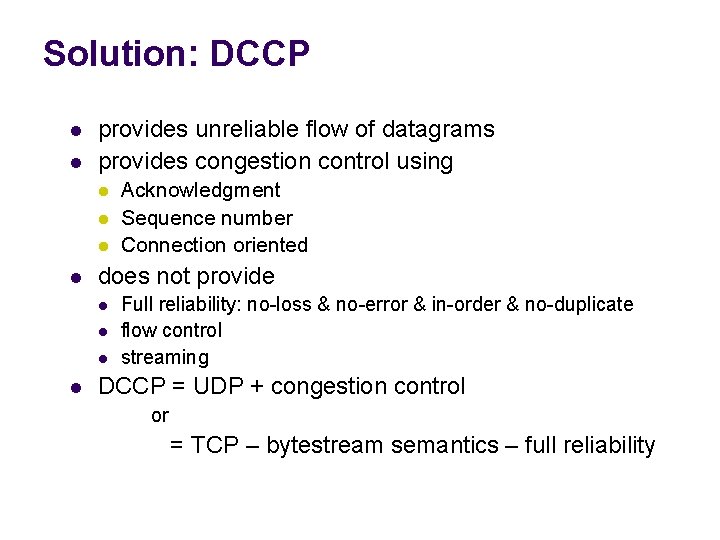 Solution: DCCP

- provides unreliable flow of datagrams
- provides congestion control using
  - Acknowledgment
  - Sequence number
  - Connection oriented
- does not provide
  - Full reliability: no-loss & no-error & in-order & no-duplicate
  - flow control
  - streaming
- DCCP = UDP + congestion control

or

= TCP – bytestream semantics – full reliability